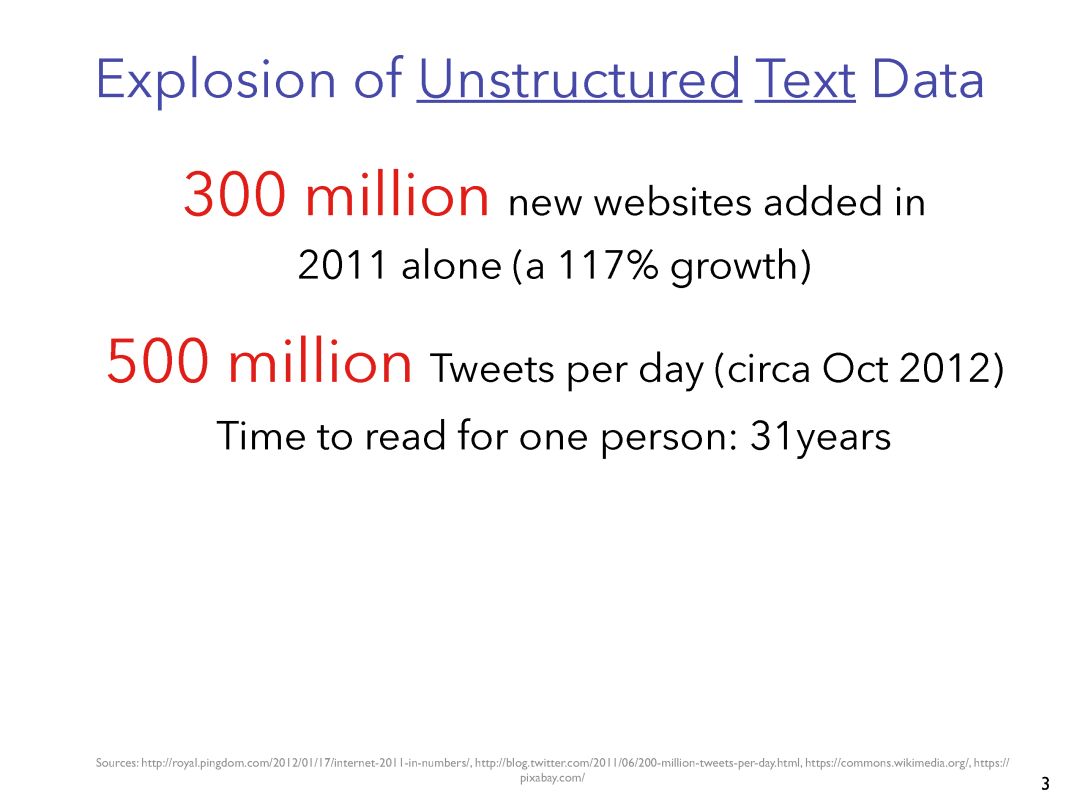 Explosion of Unstructured Text Data

300 million new websites added in 2011 alone (a 117% growth)

500 million Tweets per day (circa Oct 2012)

Time to read for one person: 31years

Sources: http://royal.pingdom.com/2012/01/17/internet-2011-in-numbers/, http://blog.twitter.com/2011/06/200-million-tweets-per-day.html, https://commons.wikimedia.org/, https://pixabay.com/

3